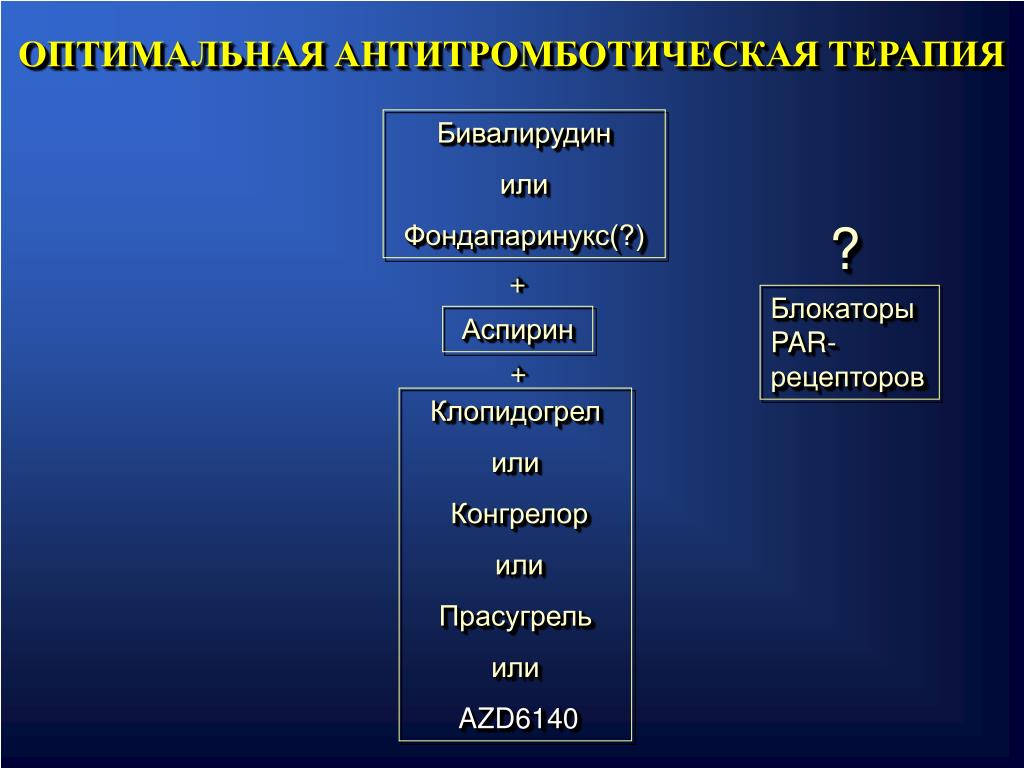 ОПТИМАЛЬНАЯ АНТИТРОМБОТИЧЕСКАЯ ТЕРАПИЯ

Бивалирудин

или

Фондапаринукс(?)

+

Аспирин

+

Клопидогрел

или

Конгрелор

или

Прасугрель

или

AZD6140

?

Блокаторы PAR-рецепторов